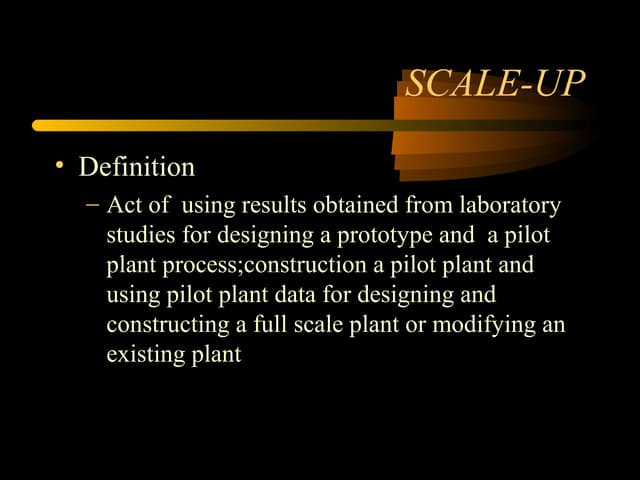 SCALE-UP

• Definition
– Act of using results obtained from laboratory studies for designing a prototype and a pilot plant process;construction a pilot plant and using pilot plant data for designing and constructing a full scale plant or modifying an existing plant